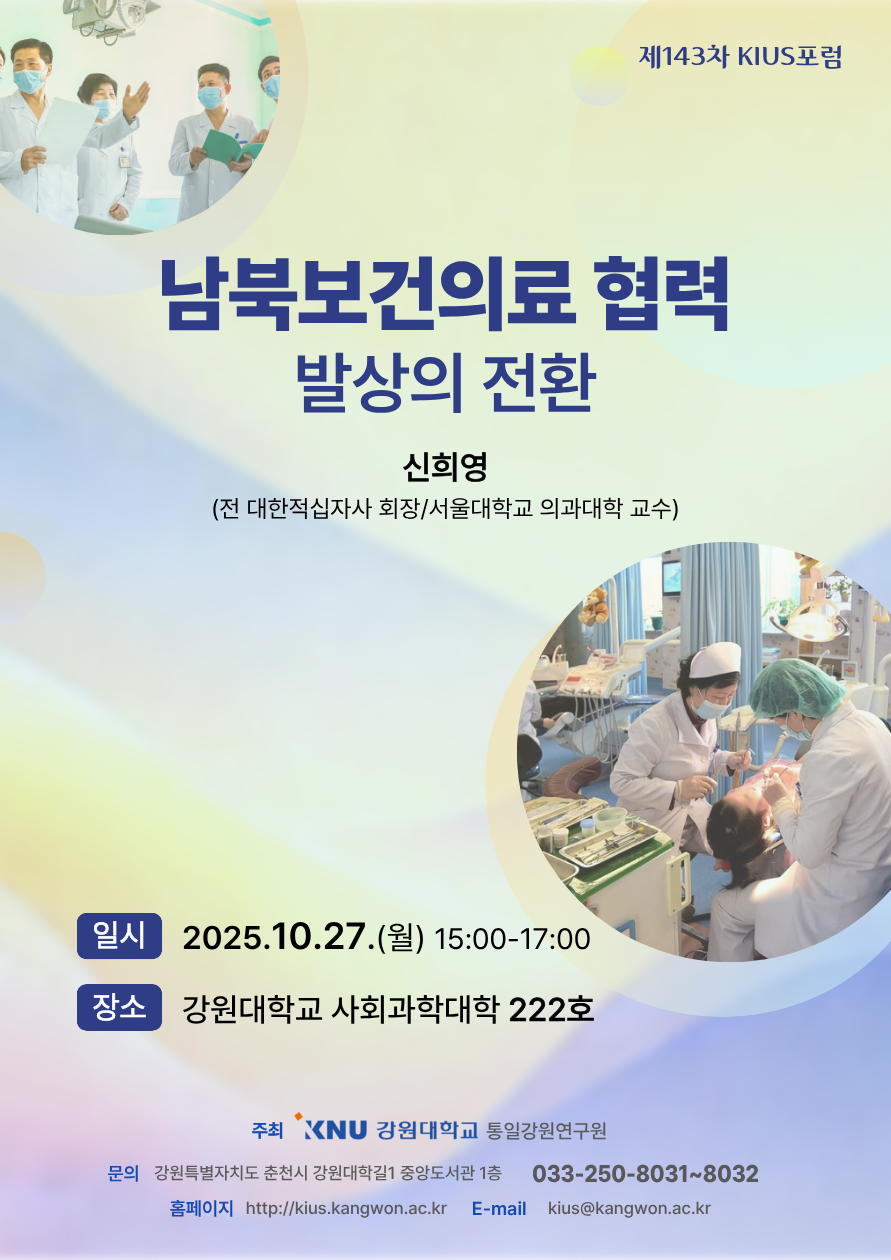 제143차 KIUS포럼

남북보건의료 협력
발상의 전환

신희영
(전 대한적십자사 회장/서울대학교 의과대학 교수)

일시 2025.10.27.(월) 15:00-17:00

장소 강원대학교 사회과학대학 222호

주최 KNU 강원대학교 통일강원연구원

문의 강원특별자치도 춘천시 강원대학길1 중앙도서관 1층 033-250-8031~8032

홈페이지 http://kius.kangwon.ac.kr E-mail kius@kangwon.ac.kr